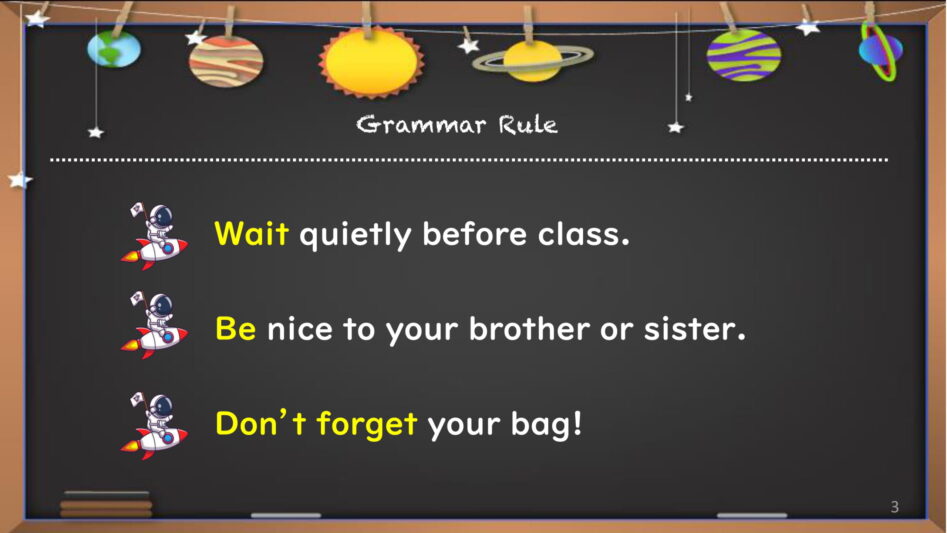 Grammar Rule

Wait quietly before class.

Be nice to your brother or sister.

Don't forget your bag!

3